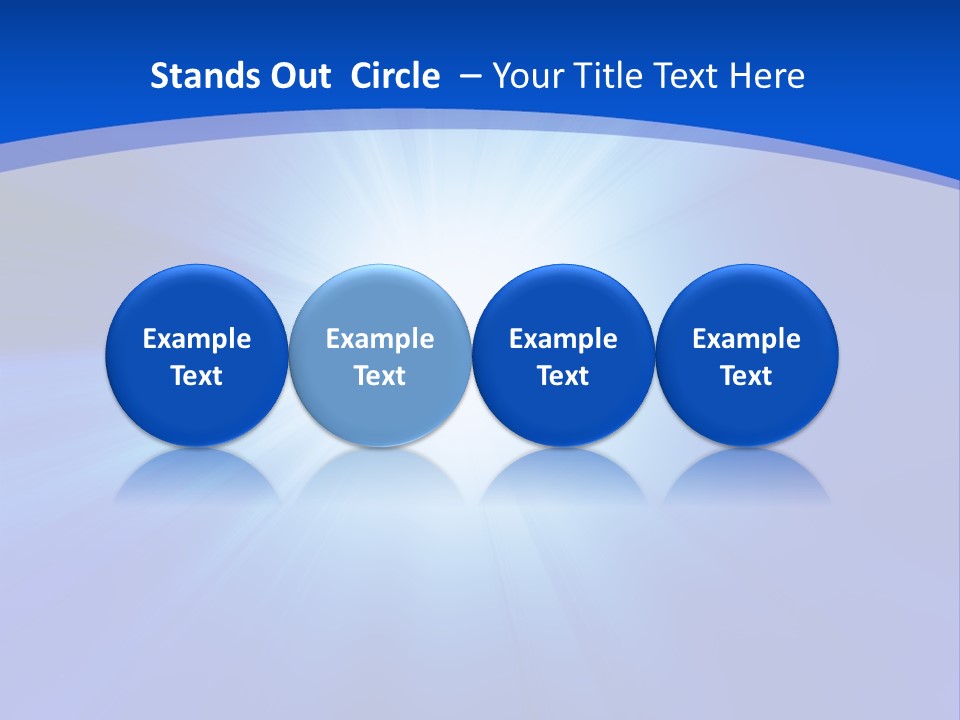 Stands Out Circle – Your Title Text Here

Example Text

Example Text

Example Text

Example Text